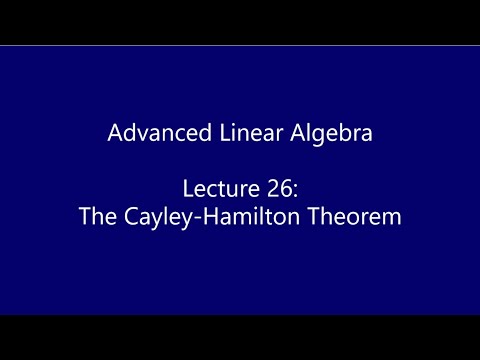 Advanced Linear Algebra

Lecture 26:
The Cayley-Hamilton Theorem